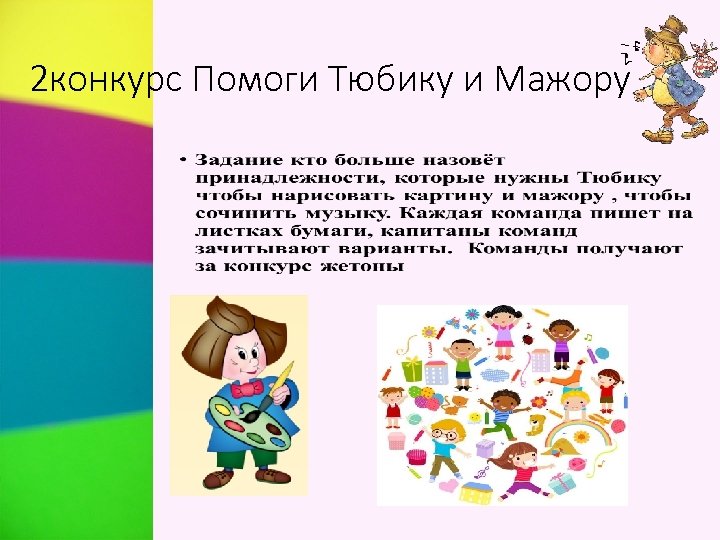 2конкурс Помоги Тюбику и Мажору

• Задание кто больше назовёт принадлежности, которые нужны Тюбику чтобы нарисовать картину и мажору , чтобы сочинить музыку. Каждая команда пишет на листках бумаги, капитаны команд зачитывают варианты. Команды получают за конкурс жетоны